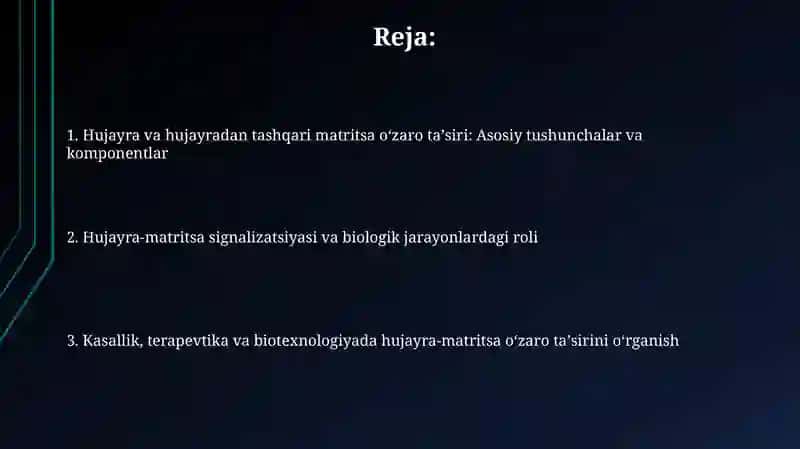 Reja:

1. Hujayra va hujayradan tashqari matritsa o‘zaro ta’siri: Asosiy tushunchalar va komponentlar

2. Hujayra-matritsa signalizatsiyasi va biologik jarayonlardagi roli

3. Kasallik, terapevtika va biotexnologiyada hujayra-matritsa o‘zaro ta’sirini o‘rganish